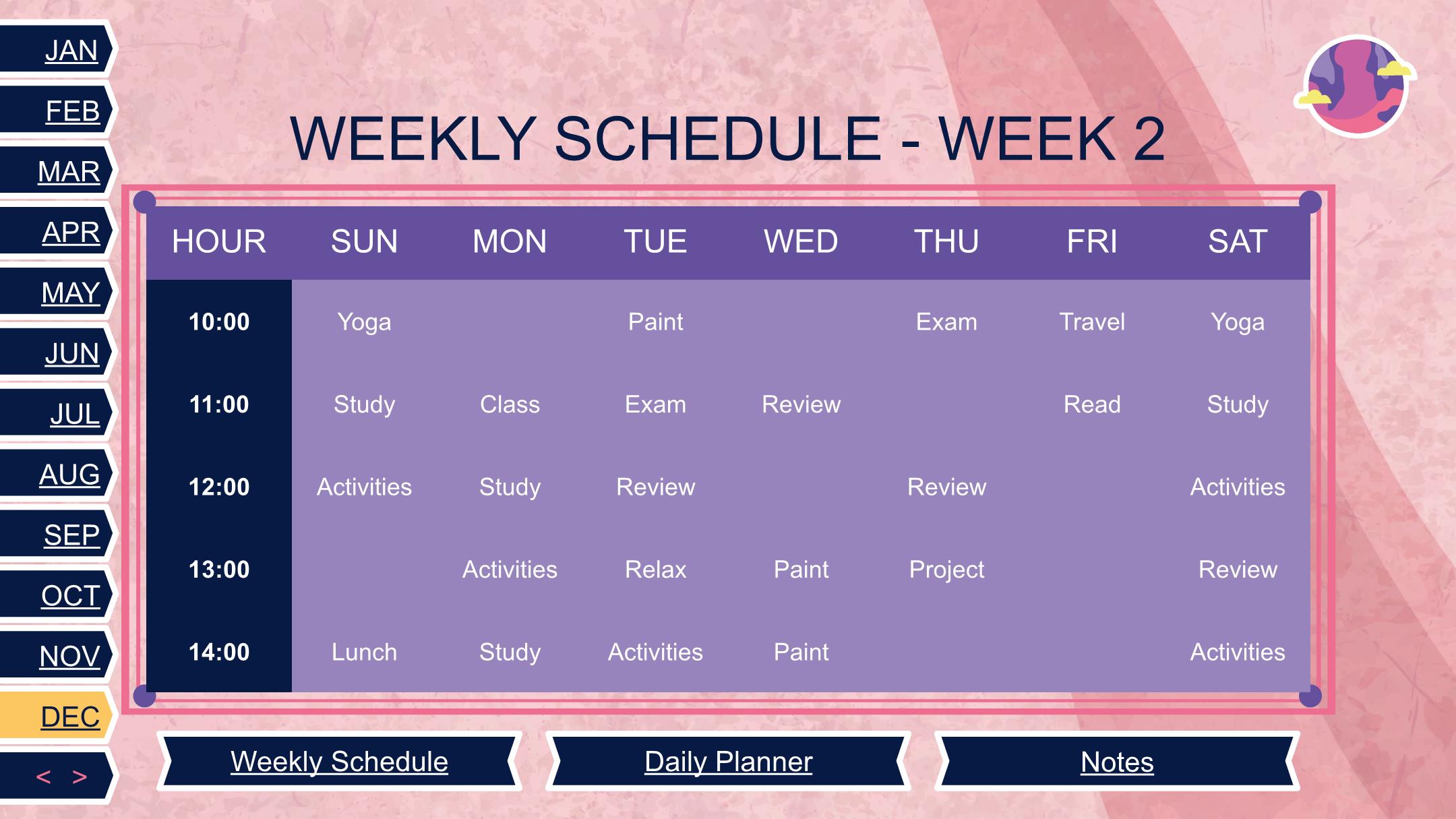 JAN
FEB
MAR
APR
MAY
JUN
JUL
AUG
SEP
OCT
NOV
DEC
< >

WEEKLY SCHEDULE - WEEK 2

| HOUR | SUN | MON | TUE | WED | THU | FRI | SAT |
|---|---|---|---|---|---|---|---|
| 10:00 | Yoga | | Paint | | Exam | Travel | Yoga |
| 11:00 | Study | Class | Exam | Review | | Read | Study |
| 12:00 | Activities | Study | Review | | Review | | Activities |
| 13:00 | | Activities | Relax | Paint | Project | | Review |
| 14:00 | Lunch | Study | Activities | Paint | | | Activities |

Weekly Schedule
Daily Planner
Notes